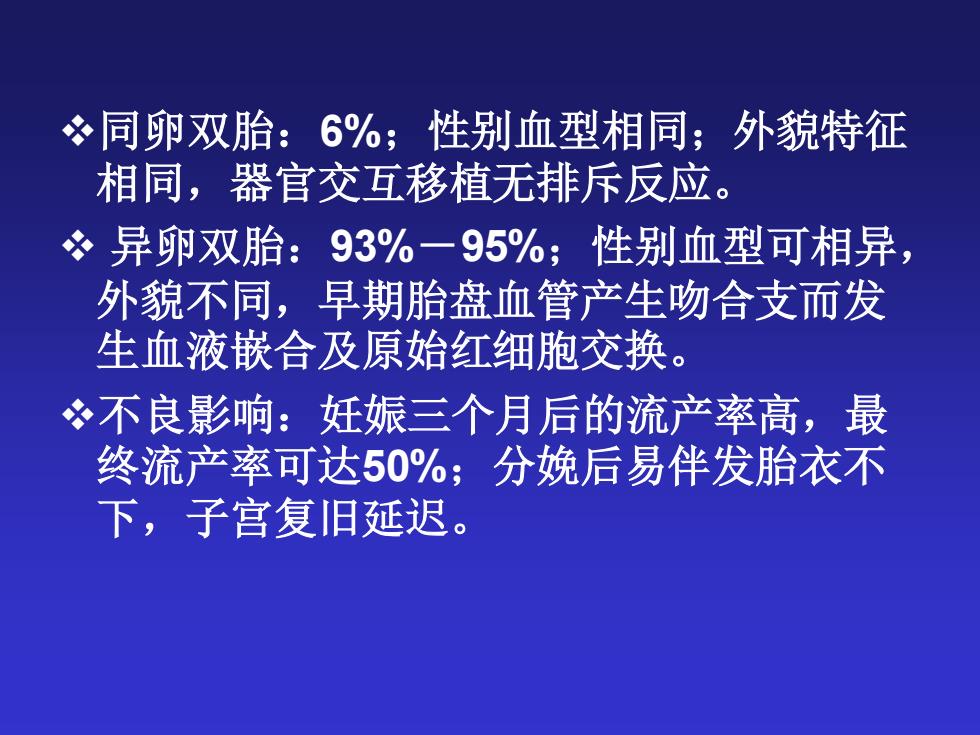 ❖同卵双胎：6%；性别血型相同；外貌特征相同，器官交互移植无排斥反应。

❖ 异卵双胎：93%－95%；性别血型可相异，外貌不同，早期胎盘血管产生吻合支而发生血液嵌合及原始红细胞交换。

❖不良影响：妊娠三个月后的流产率高，最终流产率可达50%；分娩后易伴发胎衣不下，子宫复旧延迟。